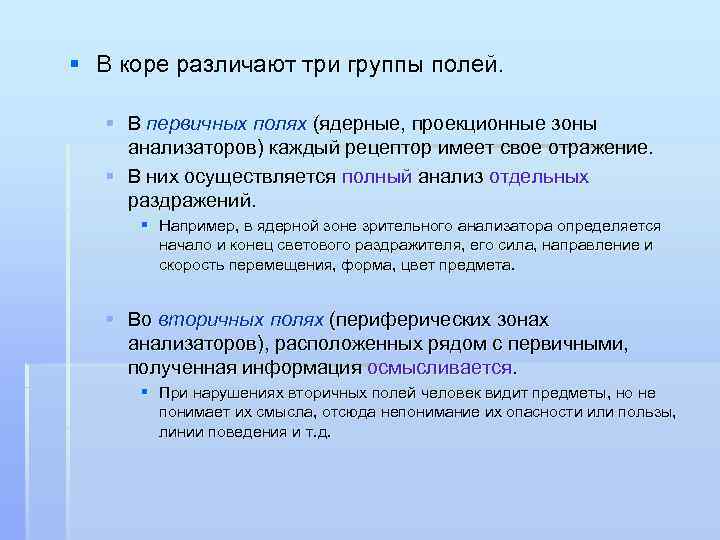 В коре различают три группы полей.

В первичных полях (ядерные, проекционные зоны анализаторов) каждый рецептор имеет свое отражение.

В них осуществляется полный анализ отдельных раздражений.

Например, в ядерной зоне зрительного анализатора определяется начало и конец светового раздражителя, его сила, направление и скорость перемещения, форма, цвет предмета.

Во вторичных полях (периферических зонах анализаторов), расположенных рядом с первичными, полученная информация осмысливается.

При нарушениях вторичных полей человек видит предметы, но не понимает их смысла, отсюда непонимание их опасности или пользы, линии поведения и т.д.